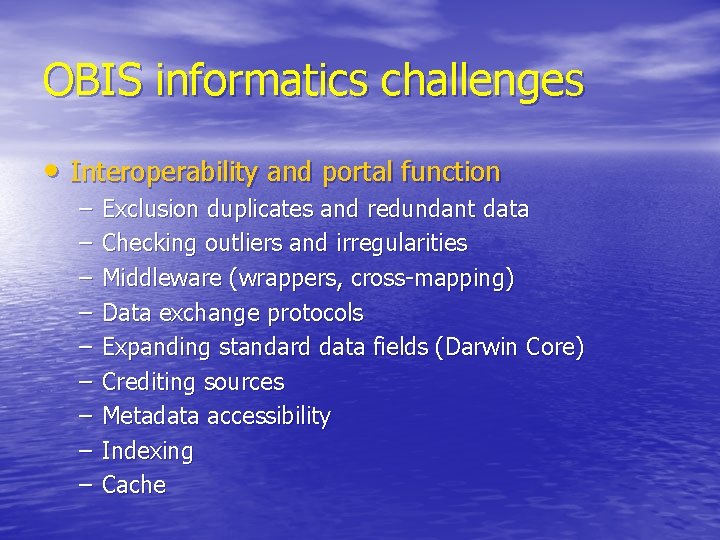 OBIS informatics challenges

• Interoperability and portal function
– Exclusion duplicates and redundant data
– Checking outliers and irregularities
– Middleware (wrappers, cross-mapping)
– Data exchange protocols
– Expanding standard data fields (Darwin Core)
– Crediting sources
– Metadata accessibility
– Indexing
– Cache